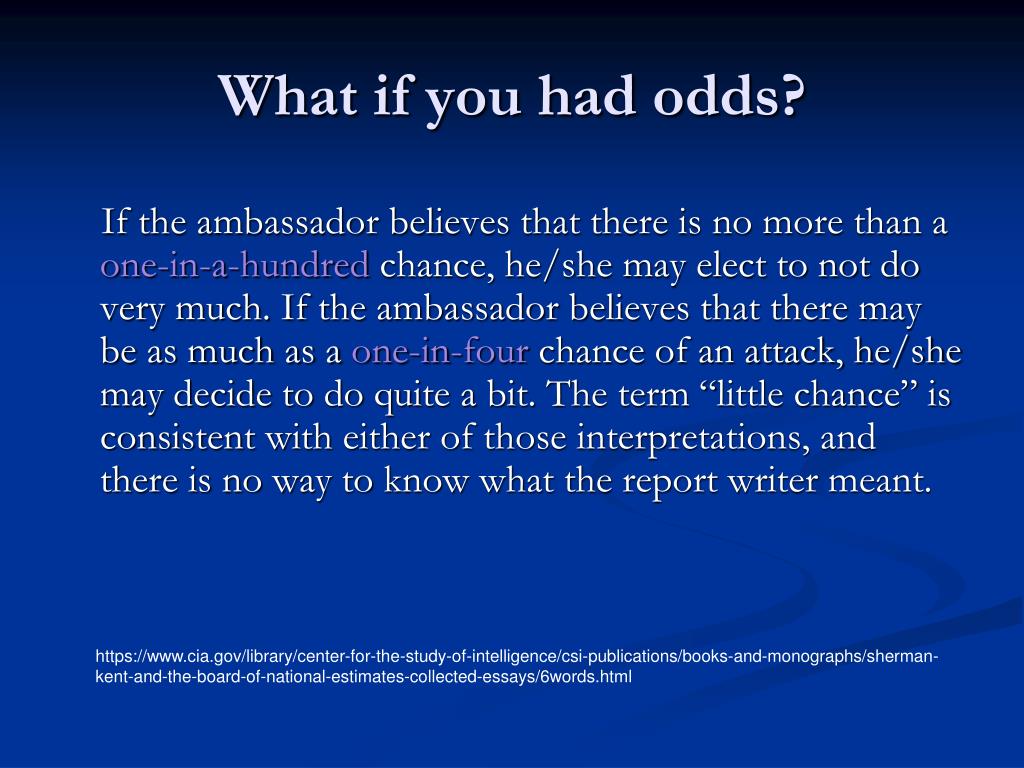 What if you had odds?

If the ambassador believes that there is no more than a one-in-a-hundred chance, he/she may elect to not do very much. If the ambassador believes that there may be as much as a one-in-four chance of an attack, he/she may decide to do quite a bit. The term “little chance” is consistent with either of those interpretations, and there is no way to know what the report writer meant.

https://www.cia.gov/library/center-for-the-study-of-intelligence/csi-publications/books-and-monographs/sherman-kent-and-the-board-of-national-estimates-collected-essays/6words.html